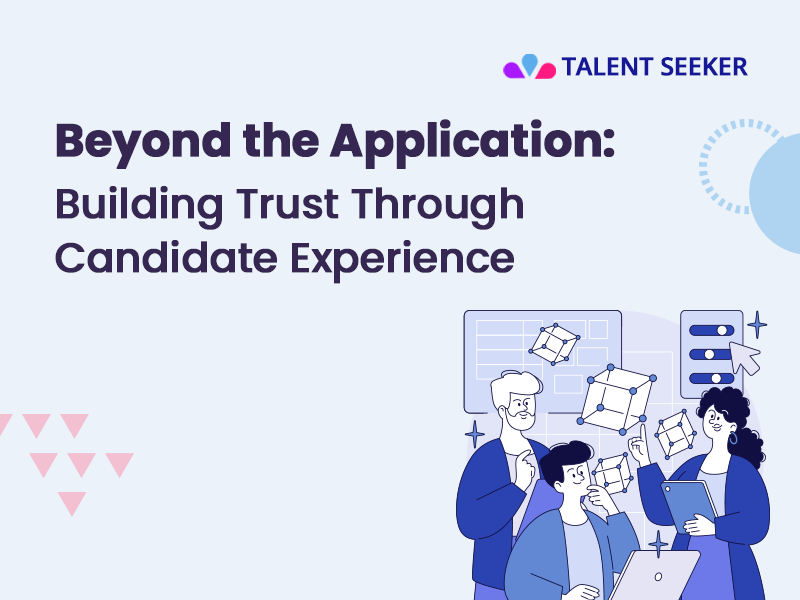 TALENT SEEKER

Beyond the Application:
Building Trust Through Candidate Experience